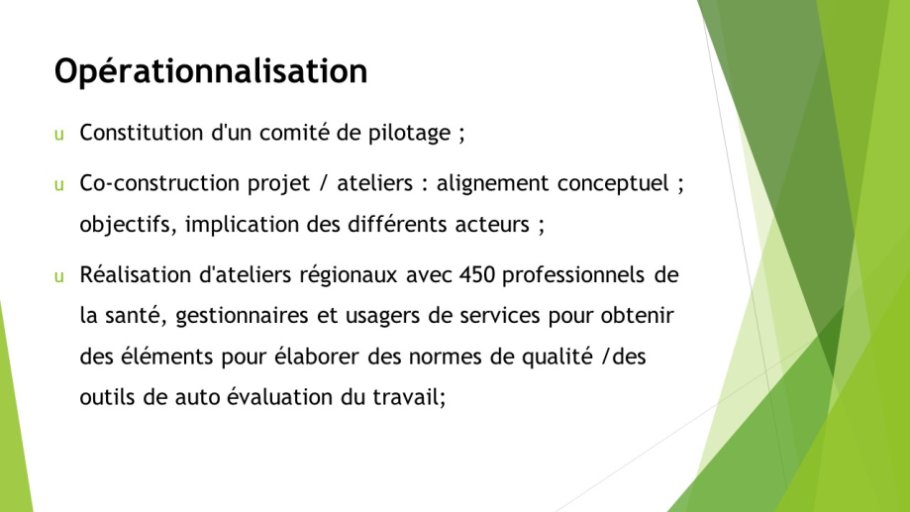 Opérationnalisation

u Constitution d'un comité de pilotage ;

u Co-construction projet / ateliers : alignement conceptuel ; objectifs, implication des différents acteurs ;

u Réalisation d'ateliers régionaux avec 450 professionnels de la santé, gestionnaires et usagers de services pour obtenir des éléments pour élaborer des normes de qualité /des outils de auto évaluation du travail;